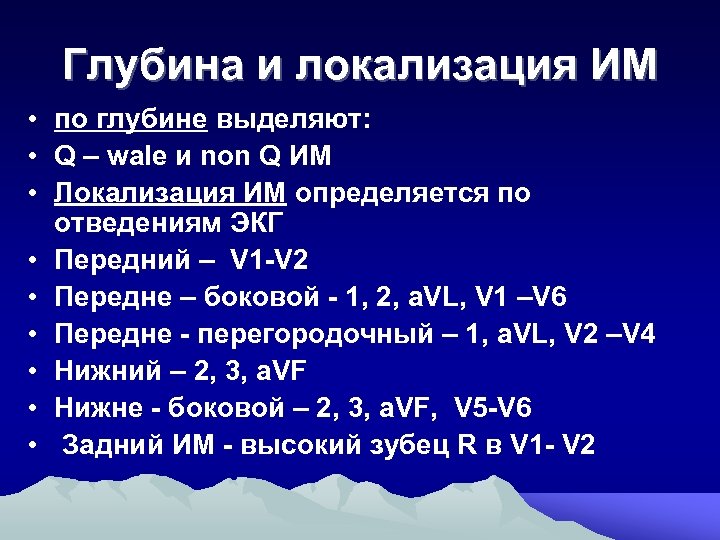 Глубина и локализация ИМ

• по глубине выделяют:
• Q – wale и non Q ИМ
• Локализация ИМ определяется по отведениям ЭКГ
• Передний – V1-V2
• Передне – боковой - 1, 2, aVL, V1 –V6
• Передне - перегородочный – 1, aVL, V2 –V4
• Нижний – 2, 3, aVF
• Нижне - боковой – 2, 3, aVF, V5-V6
• Задний ИМ - высокий зубец R в V1- V2